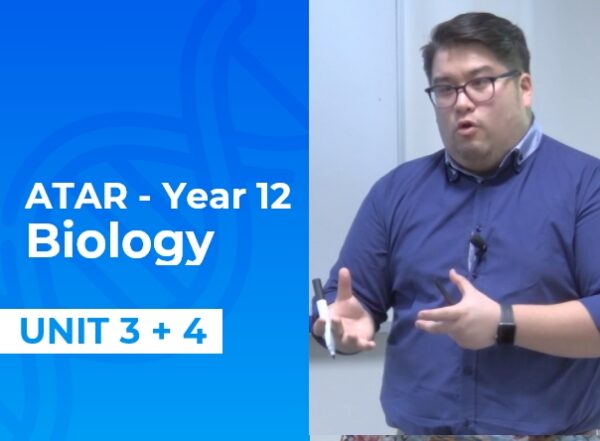 ATAR - Year 12
Biology

UNIT 3 + 4